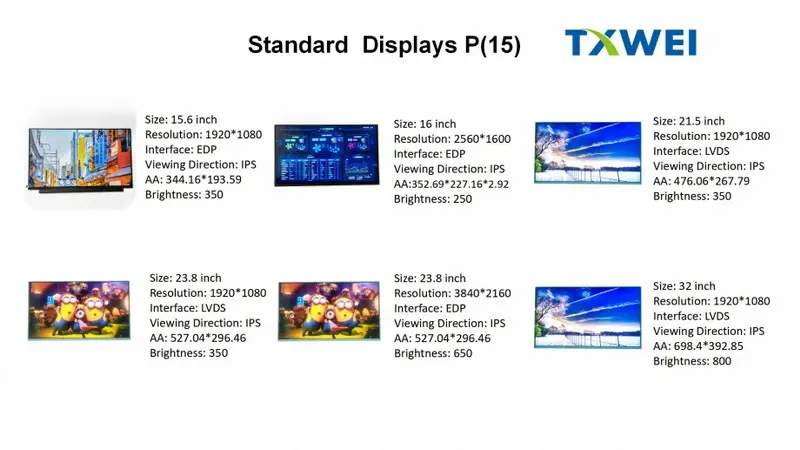 Standard Displays P(15)

TXWEI

Size: 15.6 inch
Resolution: 1920*1080
Interface: EDP
Viewing Direction: IPS
AA: 344.16*193.59
Brightness: 350

Size: 16 inch
Resolution: 2560*1600
Interface: EDP
Viewing Direction: IPS
AA:352.69*227.16*2.92
Brightness: 250

Size: 21.5 inch
Resolution: 1920*1080
Interface: LVDS
Viewing Direction: IPS
AA: 476.06*267.79
Brightness: 350

Size: 23.8 inch
Resolution: 1920*1080
Interface: LVDS
Viewing Direction: IPS
AA: 527.04*296.46
Brightness: 350

Size: 23.8 inch
Resolution: 3840*2160
Interface: EDP
Viewing Direction: IPS
AA: 527.04*296.46
Brightness: 650

Size: 32 inch
Resolution: 1920*1080
Interface: LVDS
Viewing Direction: IPS
AA: 698.4*392.85
Brightness: 800